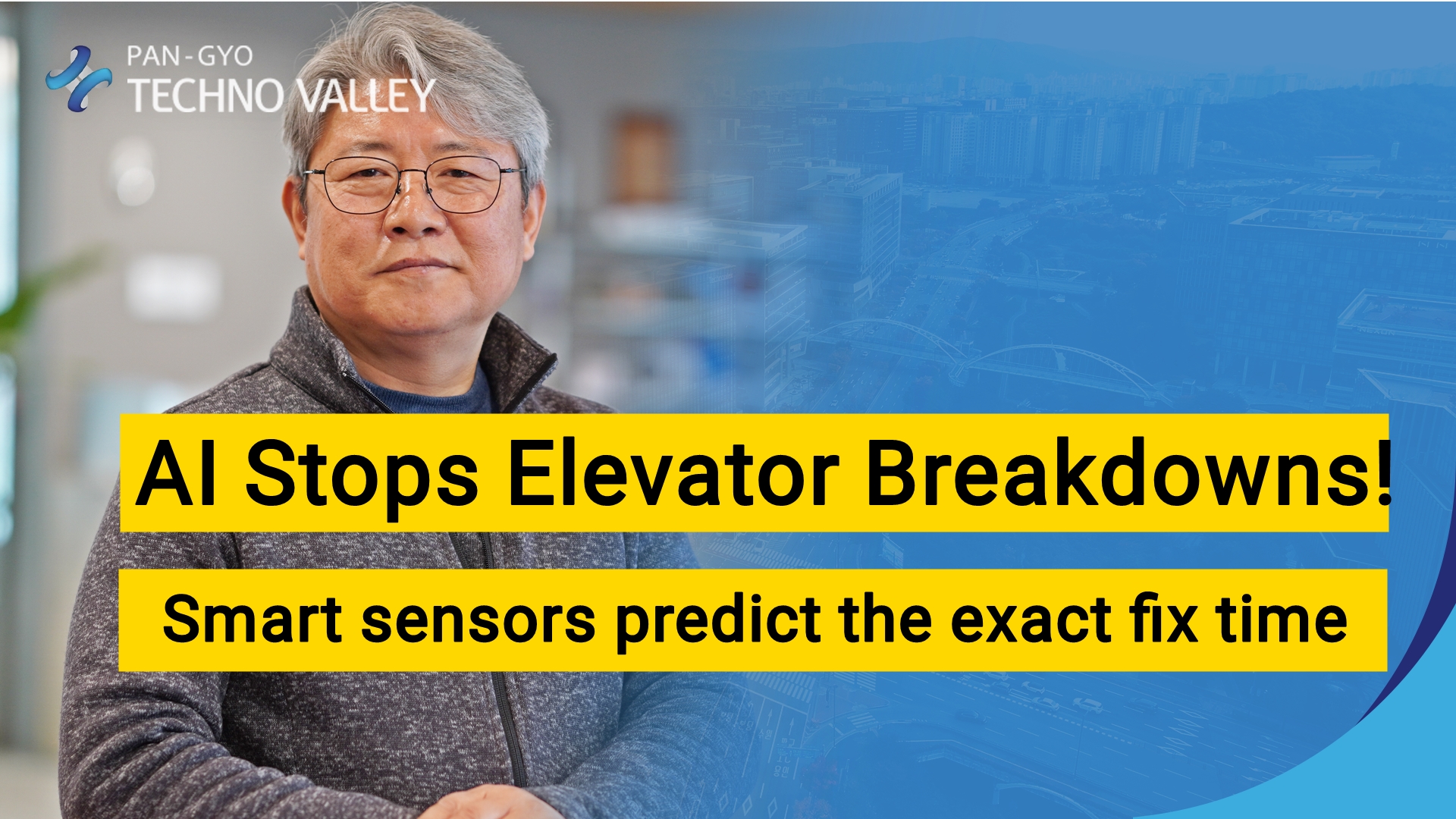 PAN-GYO
TECHNO VALLEY

AI Stops Elevator Breakdowns!

Smart sensors predict the exact fix time